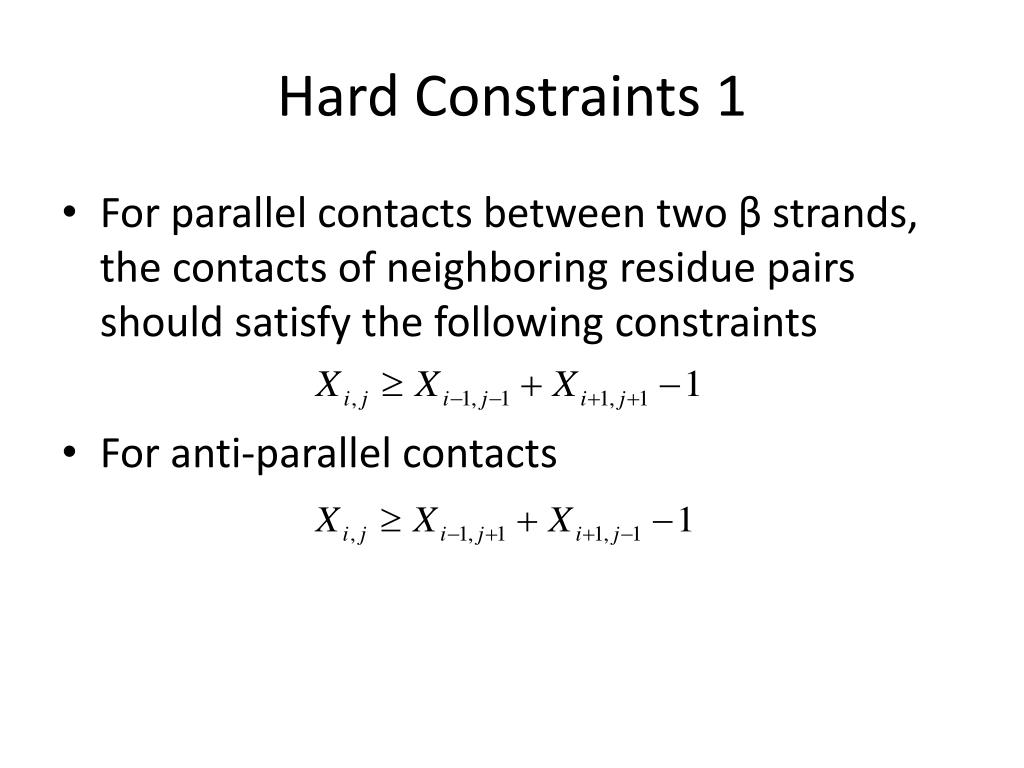 Hard Constraints 1

• For parallel contacts between two β strands, the contacts of neighboring residue pairs should satisfy the following constraints

$X_{i,j} \geq X_{i-1,j-1} + X_{i+1,j+1} - 1$

• For anti-parallel contacts

$X_{i,j} \geq X_{i-1,j+1} + X_{i+1,j-1} - 1$